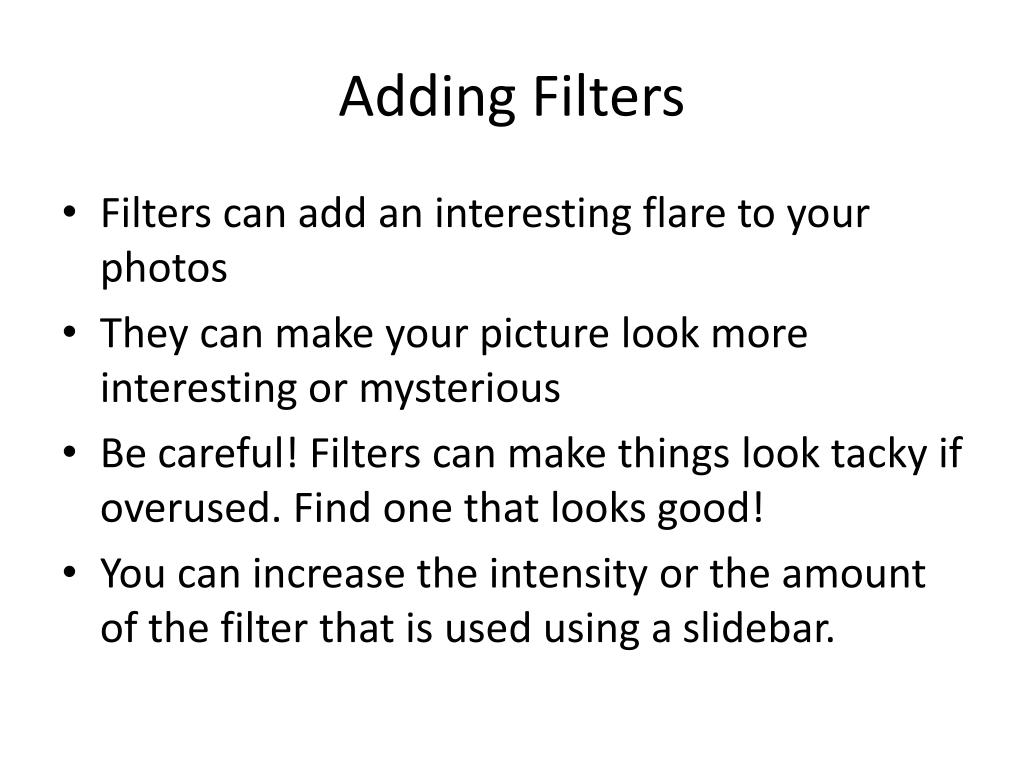 Adding Filters

• Filters can add an interesting flare to your photos
• They can make your picture look more interesting or mysterious
• Be careful! Filters can make things look tacky if overused. Find one that looks good!
• You can increase the intensity or the amount of the filter that is used using a slidebar.